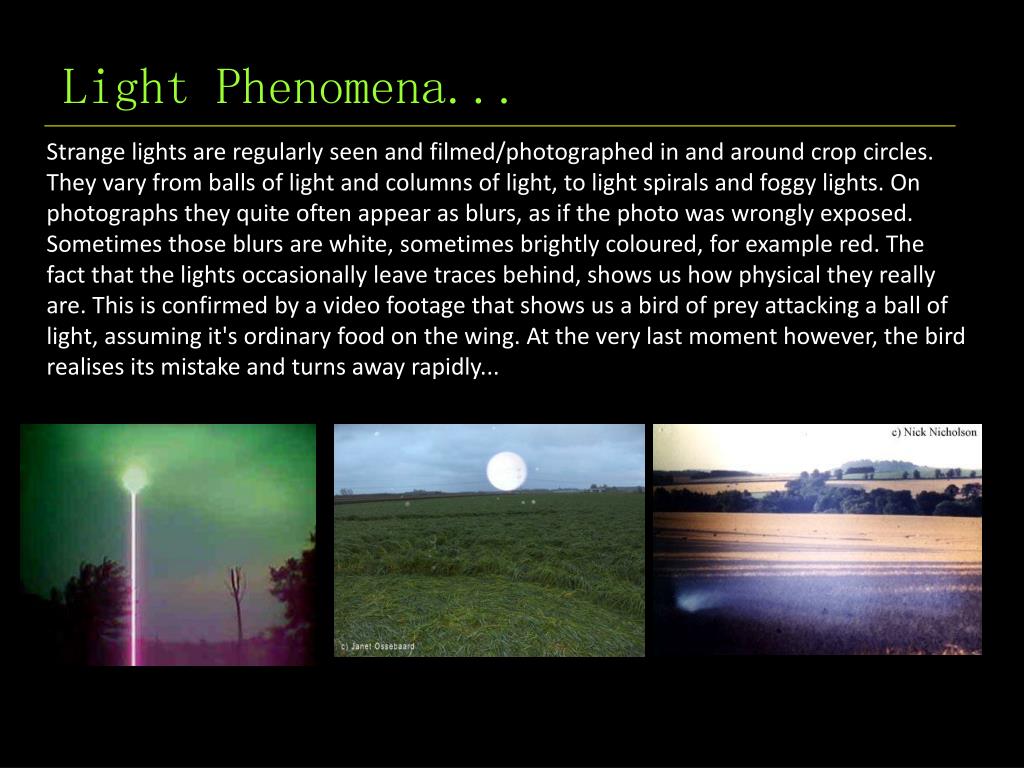 Light Phenomena...

Strange lights are regularly seen and filmed/photographed in and around crop circles. They vary from balls of light and columns of light, to light spirals and foggy lights. On photographs they quite often appear as blurs, as if the photo was wrongly exposed. Sometimes those blurs are white, sometimes brightly coloured, for example red. The fact that the lights occasionally leave traces behind, shows us how physical they really are. This is confirmed by a video footage that shows us a bird of prey attacking a ball of light, assuming it's ordinary food on the wing. At the very last moment however, the bird realises its mistake and turns away rapidly...

c) Janet Ossebaard

c) Nick Nicholson